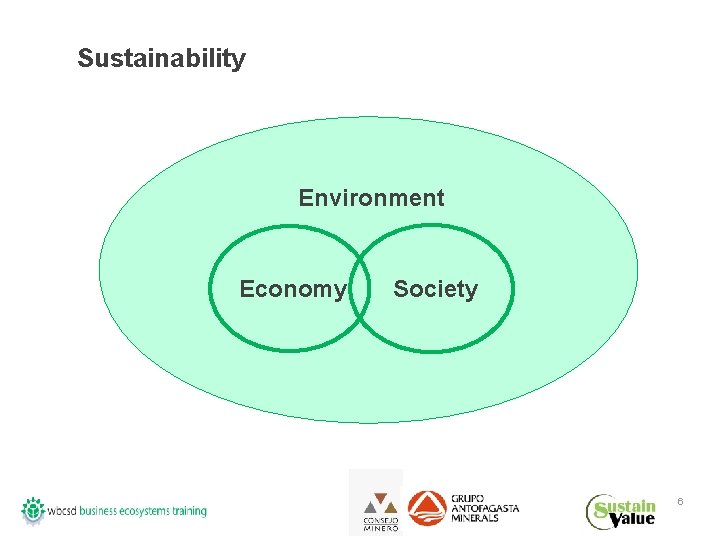 Sustainability

Environment

Economy

Society

wbcsd business ecosystems training

CONSEJO MINERO

GRUPO ANTOFAGASTA MINERALS

Sustain Value

6